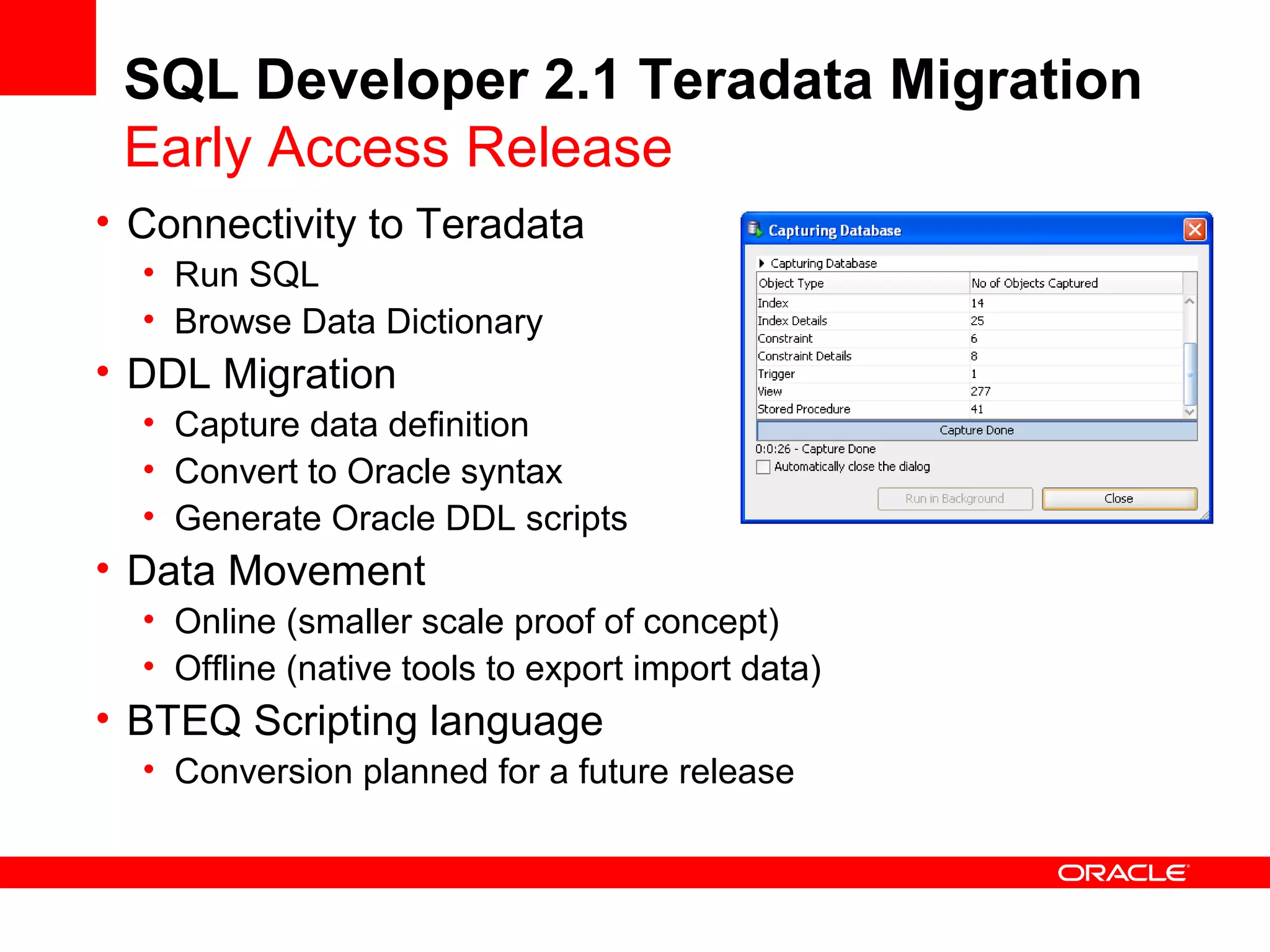 SQL Developer 2.1 Teradata Migration
Early Access Release

• Connectivity to Teradata
  • Run SQL
  • Browse Data Dictionary
• DDL Migration
  • Capture data definition
  • Convert to Oracle syntax
  • Generate Oracle DDL scripts
• Data Movement
  • Online (smaller scale proof of concept)
  • Offline (native tools to export import data)
• BTEQ Scripting language
  • Conversion planned for a future release

Capturing Database

Capturing Database

| Object Type | No of Objects Captured |
|---|---|
| Index | 14 |
| Index Details | 25 |
| Constraint | 6 |
| Constraint Details | 8 |
| Trigger | 1 |
| View | 277 |
| Stored Procedure | 41 |

Capture Done
0:0:26 - Capture Done
Automatically close the dialog
Run in Background
Close

ORACLE